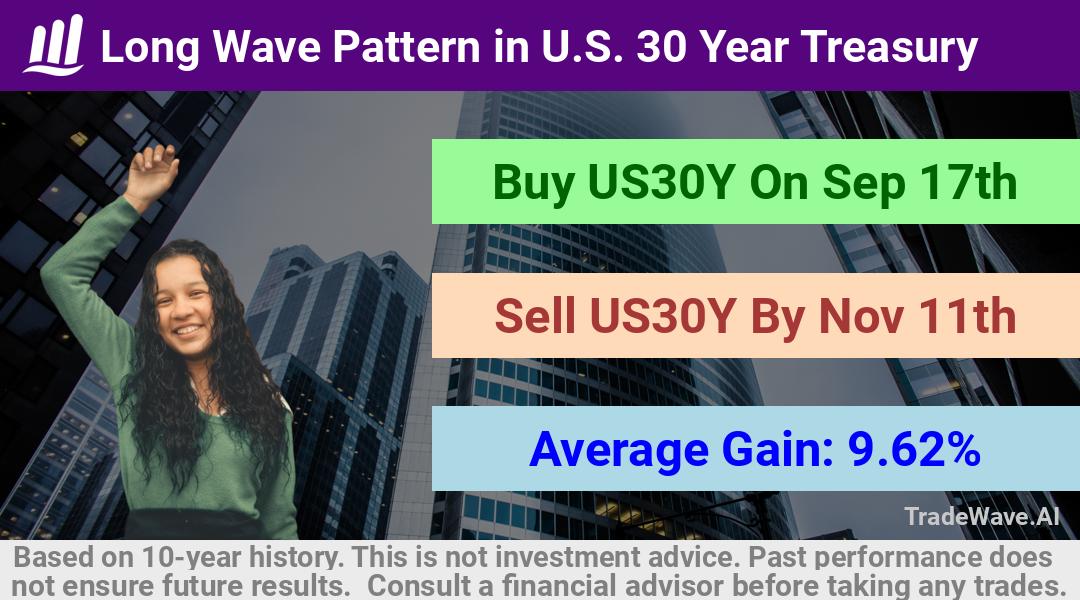 Long Wave Pattern in U.S. 30 Year Treasury

Buy US30Y On Sep 17th

Sell US30Y By Nov 11th

Average Gain: 9.62%

TradeWave.AI

Based on 10-year history. This is not investment advice. Past performance does not ensure future results. Consult a financial advisor before taking any trades.